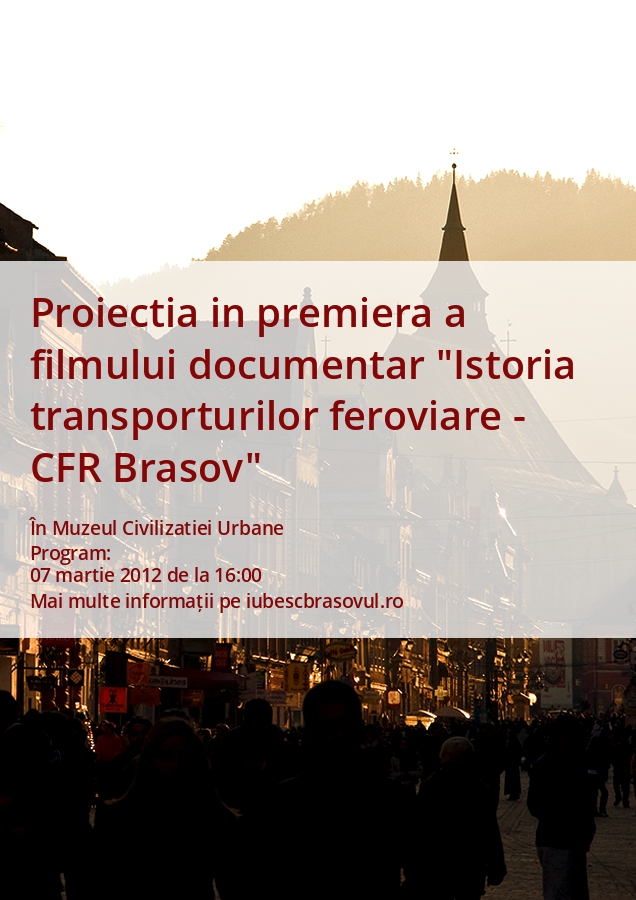 Proiectia in premiera a filmului documentar "Istoria transporturilor feroviare - CFR Brasov"

În Muzeul Civilizatiei Urbane
Program:
07 martie 2012 de la 16:00
Mai multe informații pe iubescbrasovul.ro